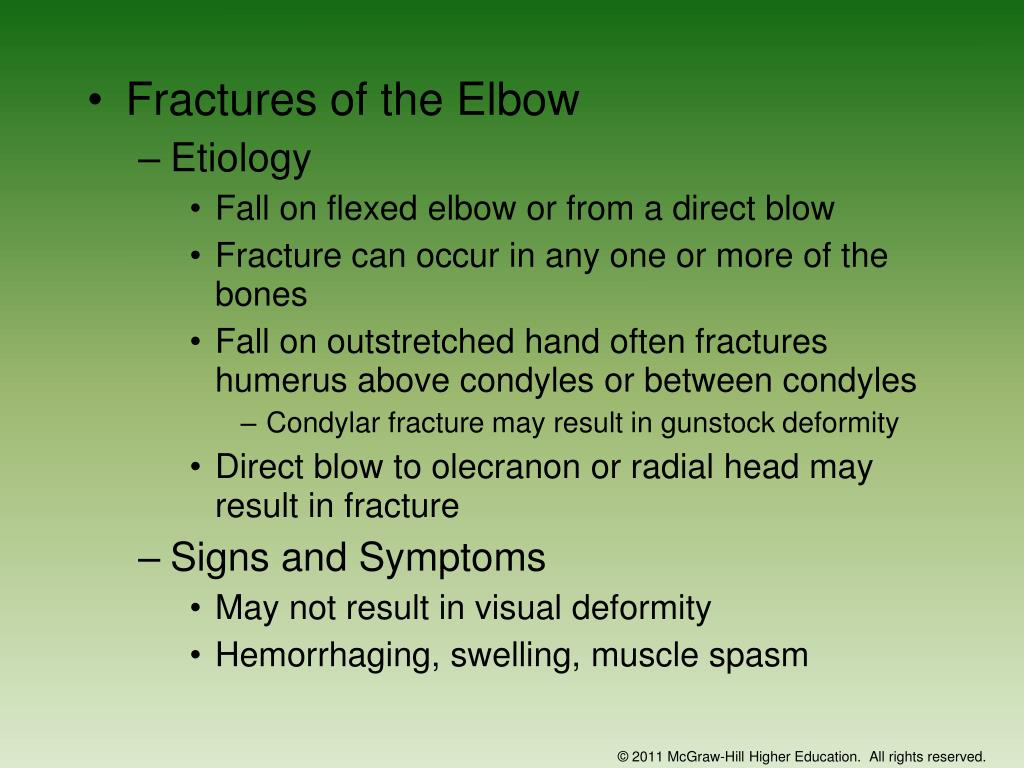 • Fractures of the Elbow
– Etiology
• Fall on flexed elbow or from a direct blow
• Fracture can occur in any one or more of the bones
• Fall on outstretched hand often fractures humerus above condyles or between condyles
– Condylar fracture may result in gunstock deformity
• Direct blow to olecranon or radial head may result in fracture
– Signs and Symptoms
• May not result in visual deformity
• Hemorrhaging, swelling, muscle spasm

© 2011 McGraw-Hill Higher Education. All rights reserved.